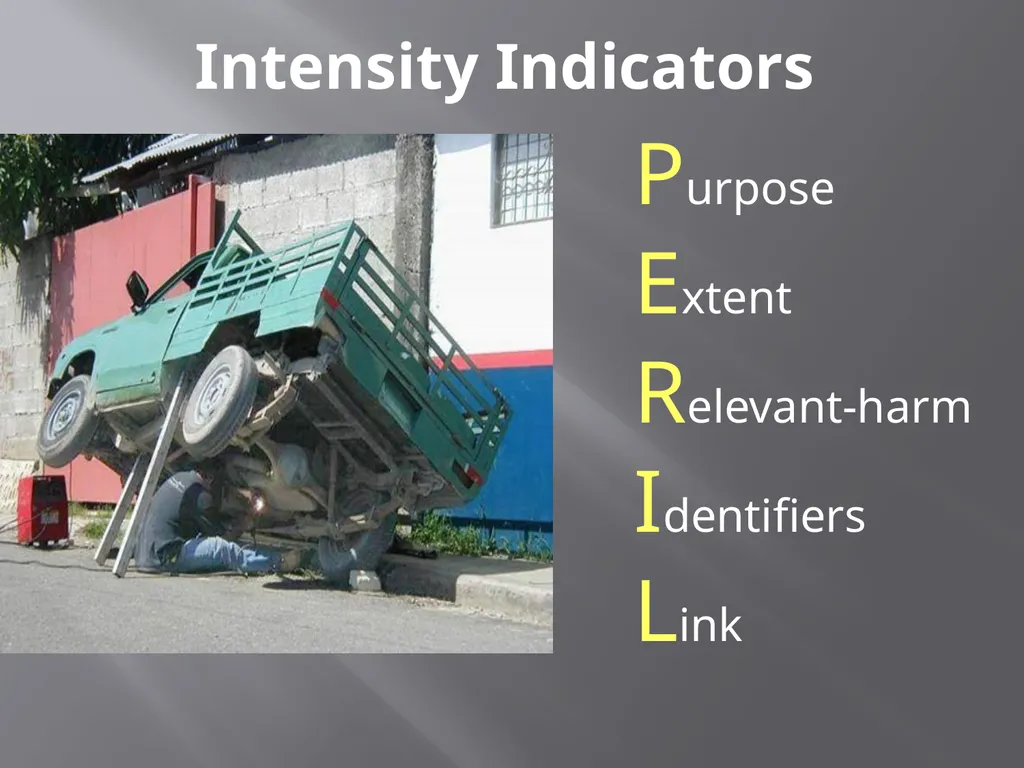 Intensity Indicators

Purpose
Extent
Relevant-harm
Identifiers
Link